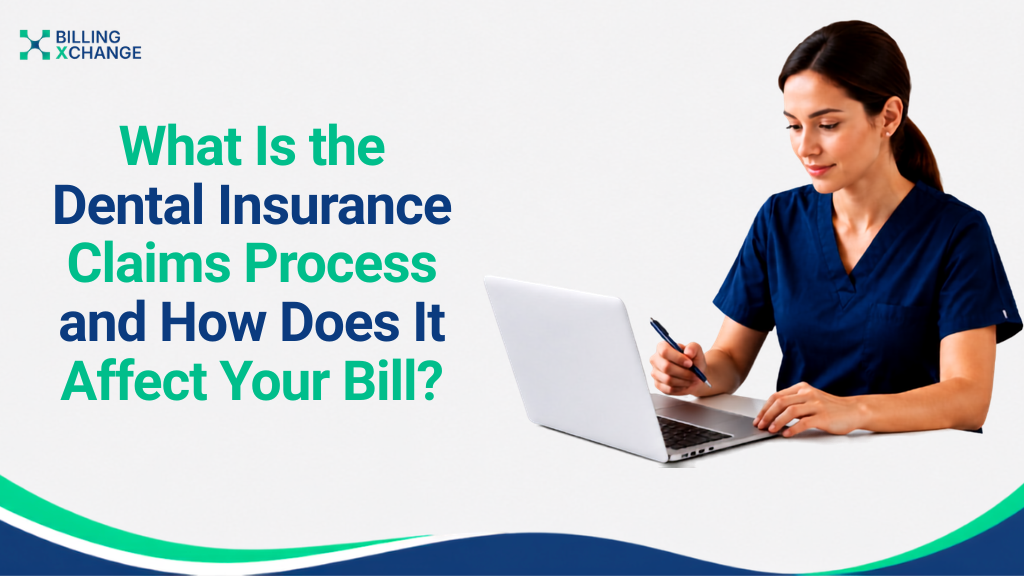 BILLING XCHANGE

What Is the Dental Insurance Claims Process and How Does It Affect Your Bill?